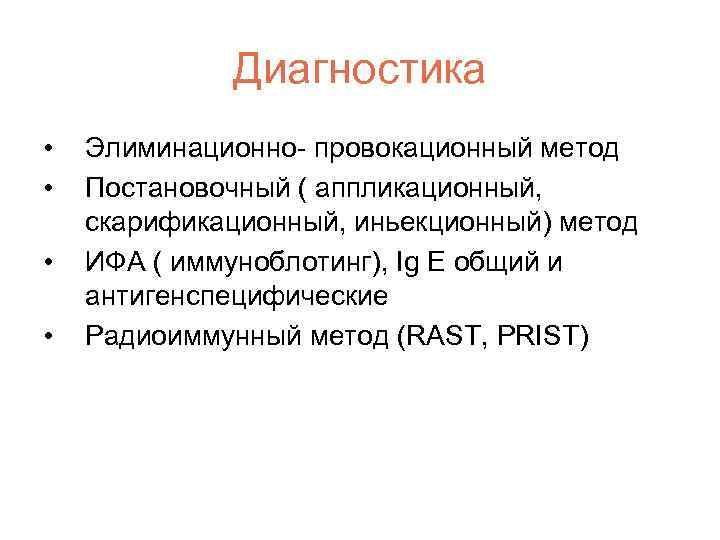 Диагностика

• Элиминационно- провокационный метод
• Постановочный ( аппликационный, скарификационный, иньекционный) метод
• ИФА ( иммуноблотинг), Ig E общий и антигенспецифические
• Радиоиммунный метод (RAST, PRIST)